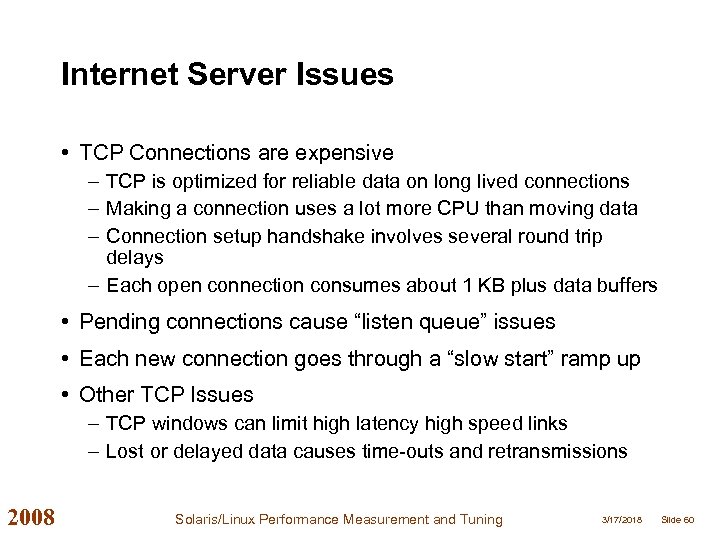 Internet Server Issues

• TCP Connections are expensive
– TCP is optimized for reliable data on long lived connections
– Making a connection uses a lot more CPU than moving data
– Connection setup handshake involves several round trip delays
– Each open connection consumes about 1 KB plus data buffers
• Pending connections cause “listen queue” issues
• Each new connection goes through a “slow start” ramp up
• Other TCP Issues
– TCP windows can limit high latency high speed links
– Lost or delayed data causes time-outs and retransmissions

2008 Solaris/Linux Performance Measurement and Tuning 3/17/2018 Slide 60